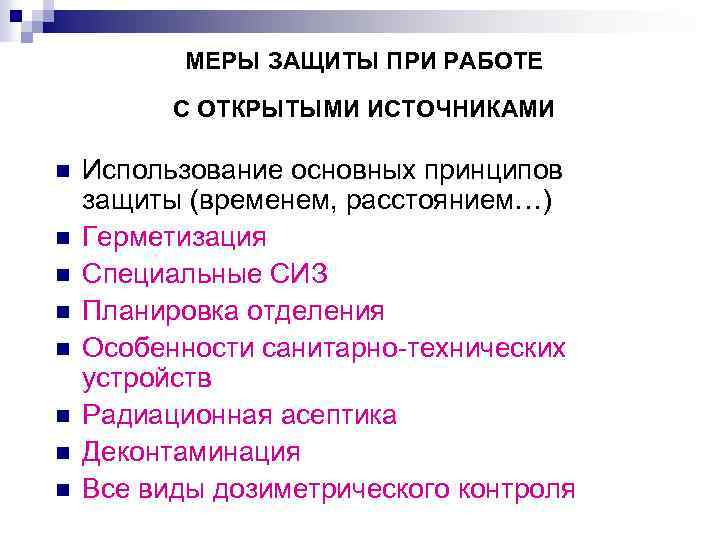 МЕРЫ ЗАЩИТЫ ПРИ РАБОТЕ

С ОТКРЫТЫМИ ИСТОЧНИКАМИ

- Использование основных принципов защиты (временем, расстоянием…)
- Герметизация
- Специальные СИЗ
- Планировка отделения
- Особенности санитарно-технических устройств
- Радиационная асептика
- Деконтаминация
- Все виды дозиметрического контроля